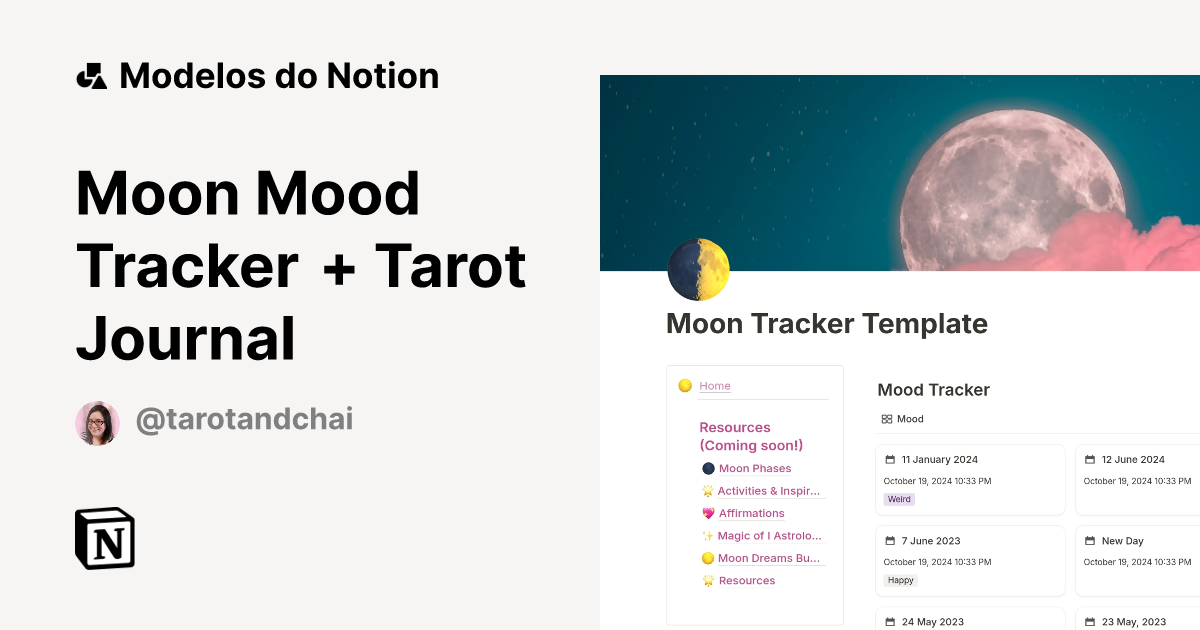 Modelos do Notion

Moon Mood Tracker + Tarot Journal

@tarotandchai

Moon Tracker Template

Home

Resources (Coming soon!)

Moon Phases

Activities & Inspir...

Affirmations

Magic of I Astrolo...

Moon Dreams Bu...

Resources

Mood Tracker

Mood

11 January 2024
October 19, 2024 10:33 PM
Weird

12 June 2024
October 19, 2024 10:33 PM

7 June 2023
October 19, 2024 10:33 PM
Happy

New Day
October 19, 2024 10:33 PM

24 May 2023

23 May, 2023